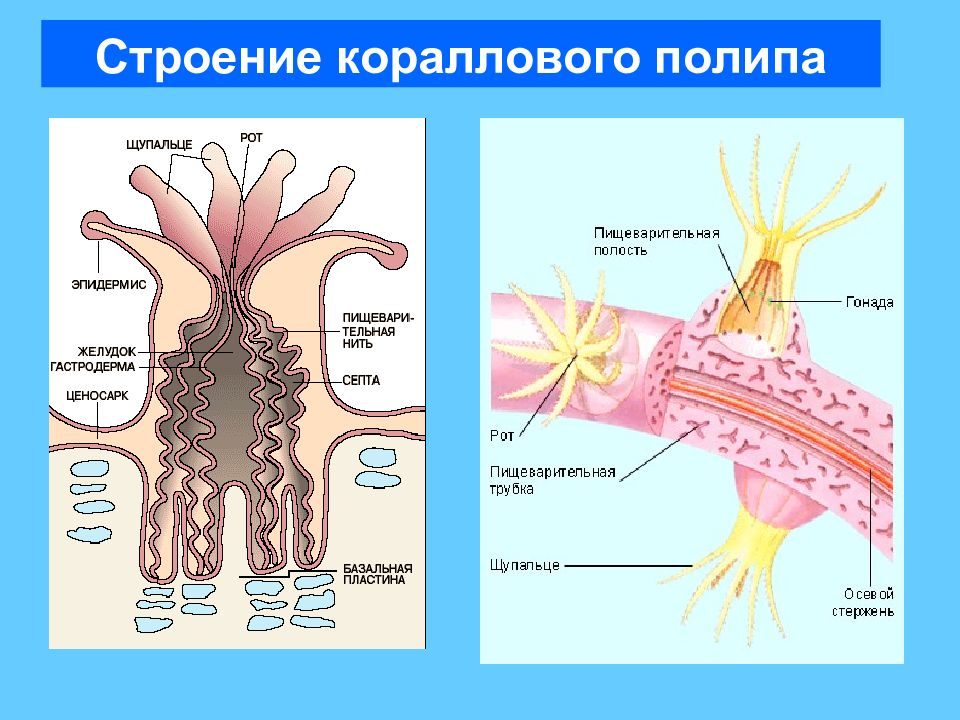 Строение кораллового полипа

ЩУПАЛЬЦЕ
РОТ
ЭПИДЕРМИС
ПИЩЕВАРИТЕЛЬНАЯ НИТЬ
ЖЕЛУДОК
ГАСТРОДЕРМА
СЕПТА
ЦЕНОСАРК
БАЗАЛЬНАЯ ПЛАСТИНА

Пищеварительная полость
Гонада
Рот
Пищеварительная трубка
Щупальце
Осевой стержень